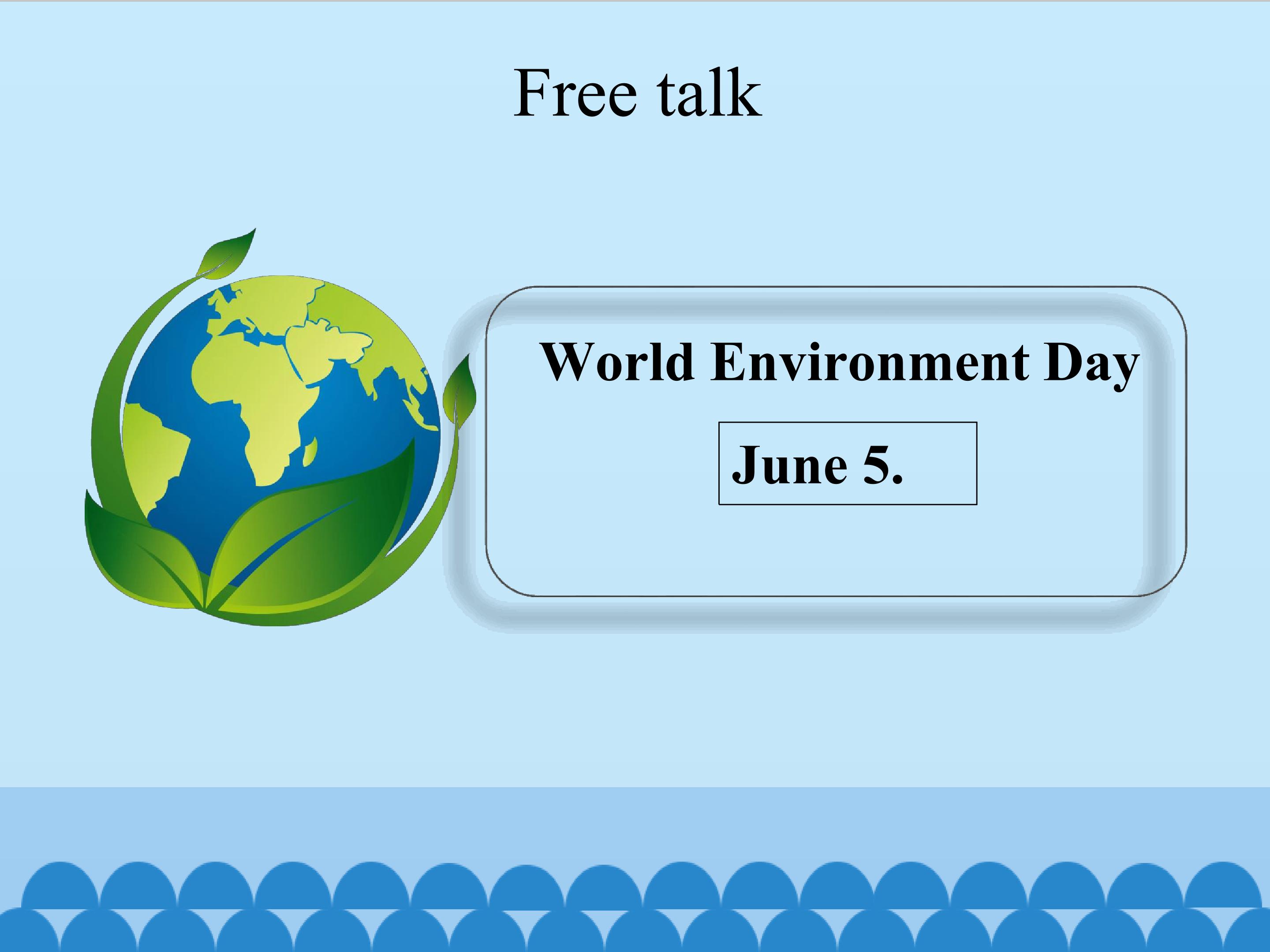 Free talk

World Environment Day

June 5.